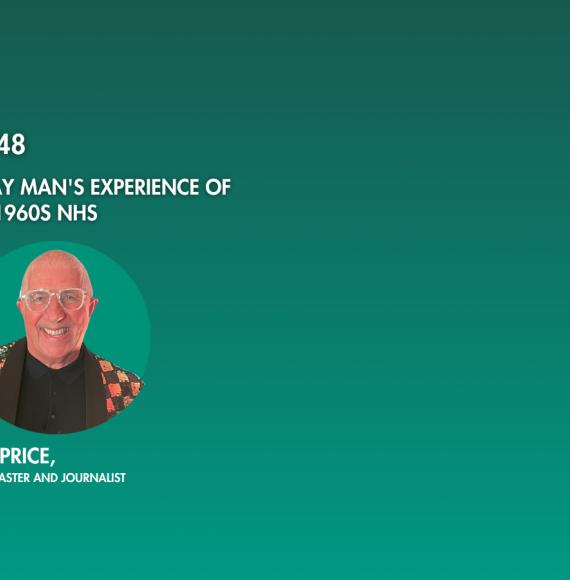 48

AY MAN'S EXPERIENCE OF 1960S NHS

PRICE,

ASTER AND JOURNALIST